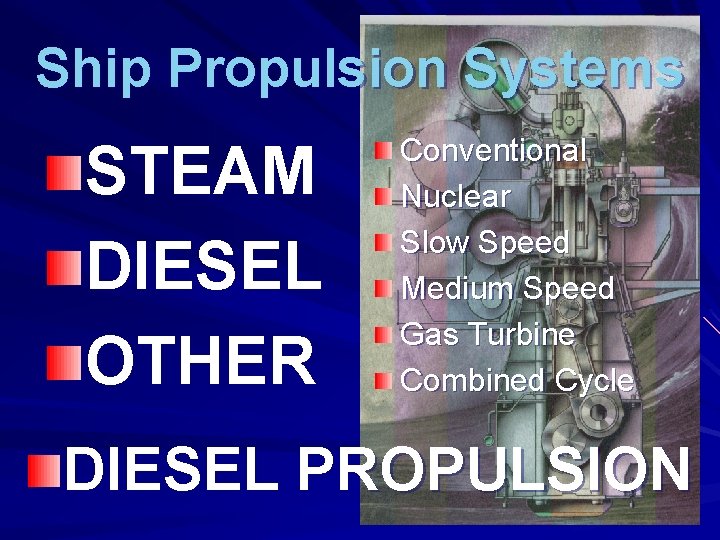 Ship Propulsion Systems

STEAM

DIESEL

OTHER

Conventional

Nuclear

Slow Speed

Medium Speed

Gas Turbine

Combined Cycle

DIESEL PROPULSION